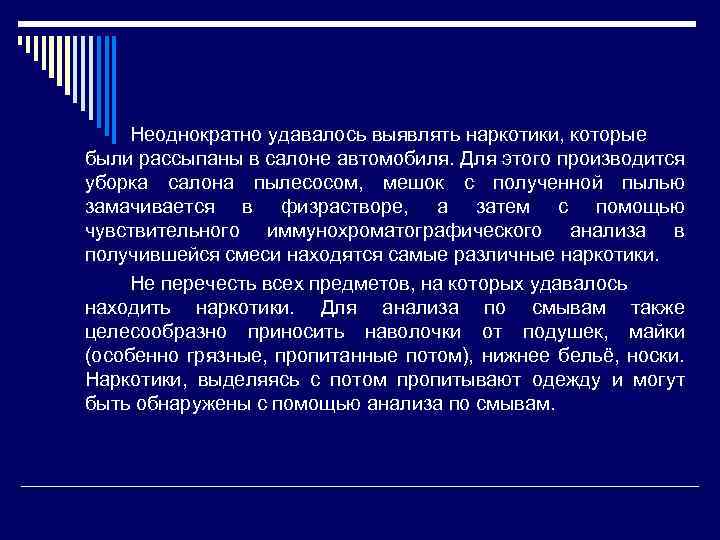 Неоднократно удавалось выявлять наркотики, которые были рассыпаны в салоне автомобиля. Для этого производится уборка салона пылесосом, мешок с полученной пылью замачивается в физрастворе, а затем с помощью чувствительного иммунохроматографического анализа в получившейся смеси находятся самые различные наркотики.

Не перечесть всех предметов, на которых удавалось находить наркотики. Для анализа по смывам также целесообразно приносить наволочки от подушек, майки (особенно грязные, пропитанные потом), нижнее бельё, носки. Наркотики, выделяясь с потом пропитывают одежду и могут быть обнаружены с помощью анализа по смывам.